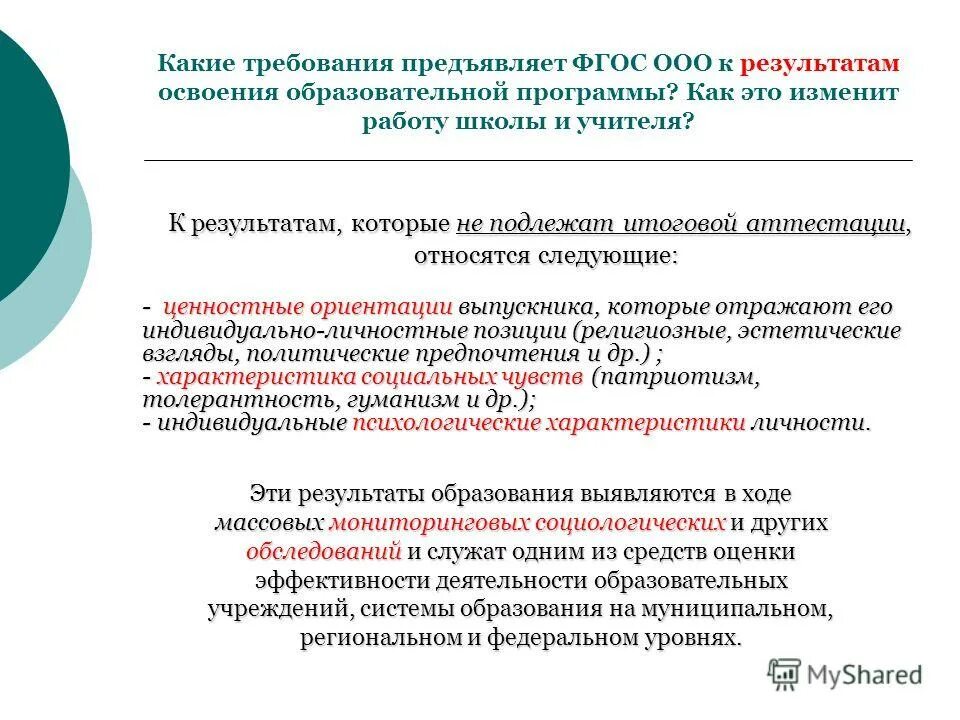 Какие требования предъявляет ФГОС ООО к результатам освоения образовательной программы? Как это изменит работу школы и учителя?

К результатам, которые не подлежат итоговой аттестации, относятся следующие:

- ценностные ориентации выпускника, которые отражают его индивидуально-личностные позиции (религиозные, эстетические взгляды, политические предпочтения и др.) ;
- характеристика социальных чувств (патриотизм, толерантность, гуманизм и др.);
- индивидуальные психологические характеристики личности.

Эти результаты образования выявляются в ходе массовых мониторинговых социологических и других обследований и служат одним из средств оценки эффективности деятельности образовательных учреждений, системы образования на муниципальном, региональном и федеральном уровнях.

MyShared